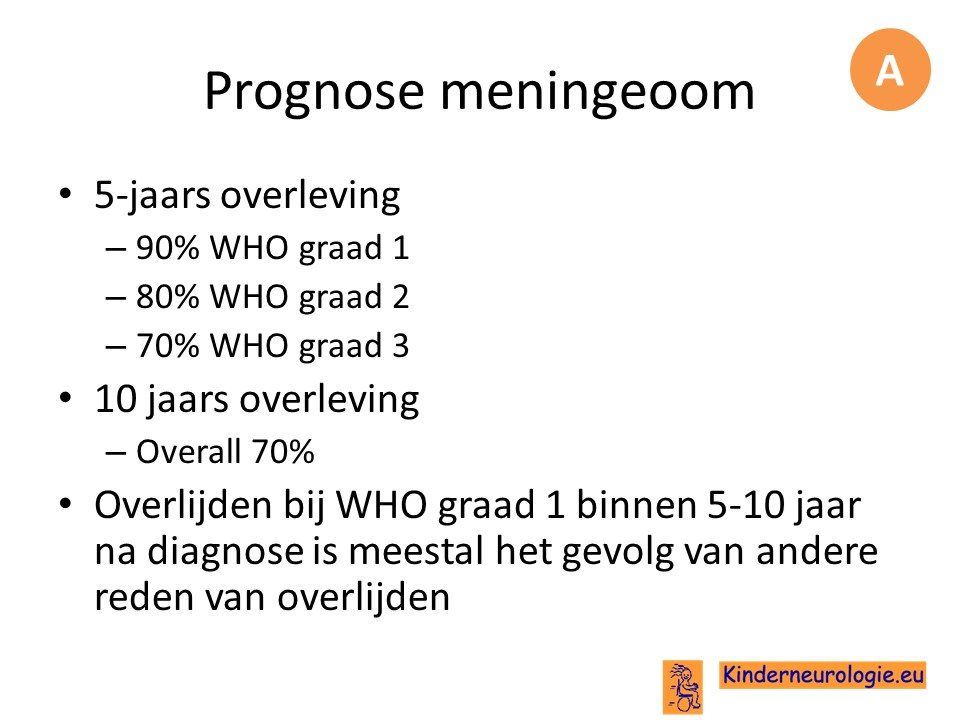 Prognose meningeoom

A

• 5-jaars overleving
 – 90% WHO graad 1
 – 80% WHO graad 2
 – 70% WHO graad 3
• 10 jaars overleving
 – Overall 70%
• Overlijden bij WHO graad 1 binnen 5-10 jaar na diagnose is meestal het gevolg van andere reden van overlijden

Kinderneurologie.eu